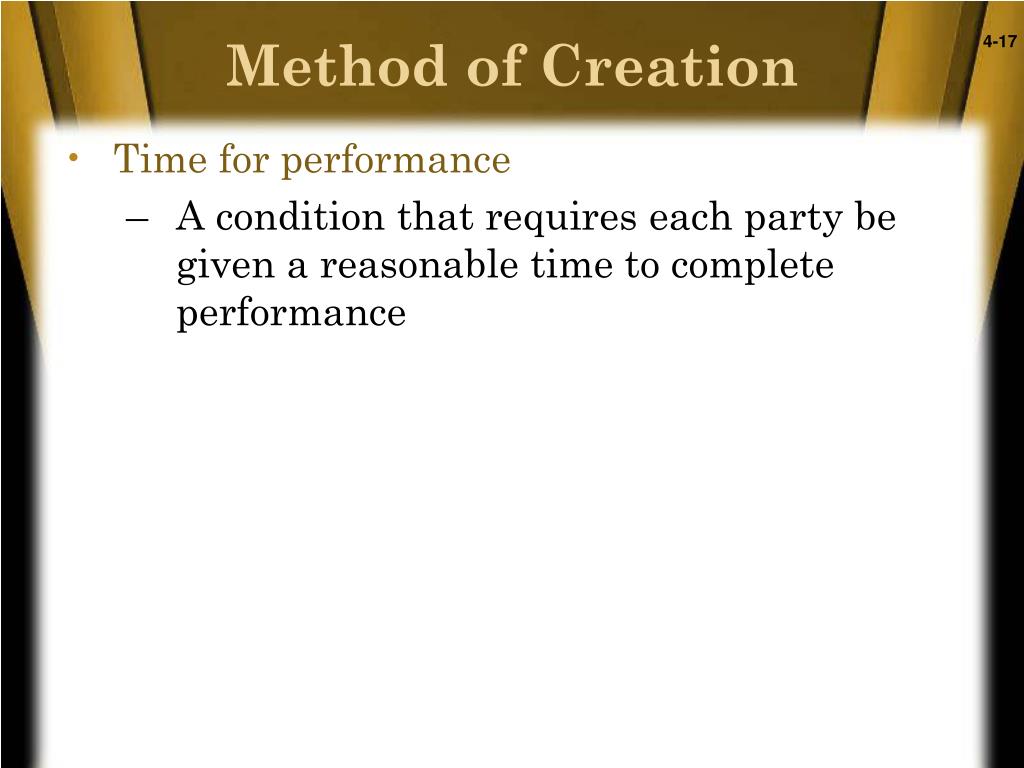 Method of Creation

4-17

• Time for performance
  – A condition that requires each party be given a reasonable time to complete performance